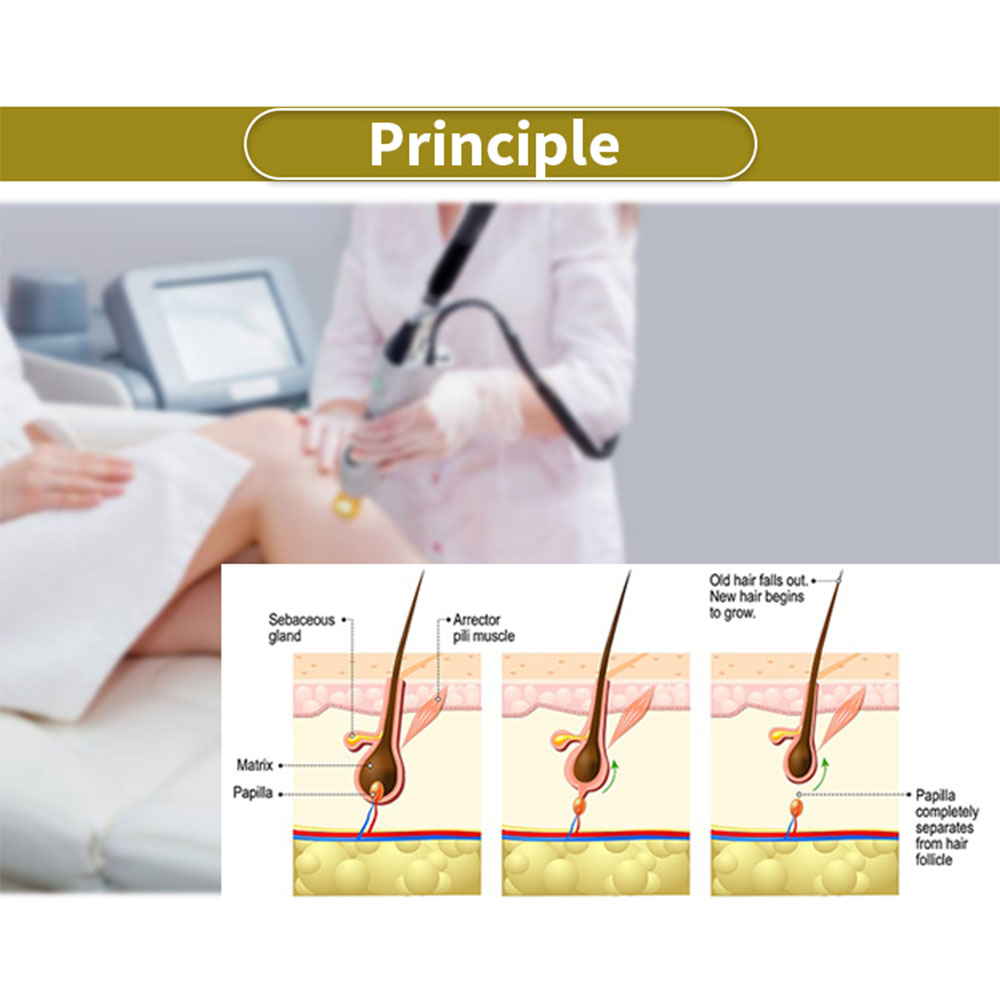 Principle

Sebaceous gland

Arrector pili muscle

Matrix

Papilla

Old hair falls out. New hair begins to grow.

Papilla completely separates from hair follicle